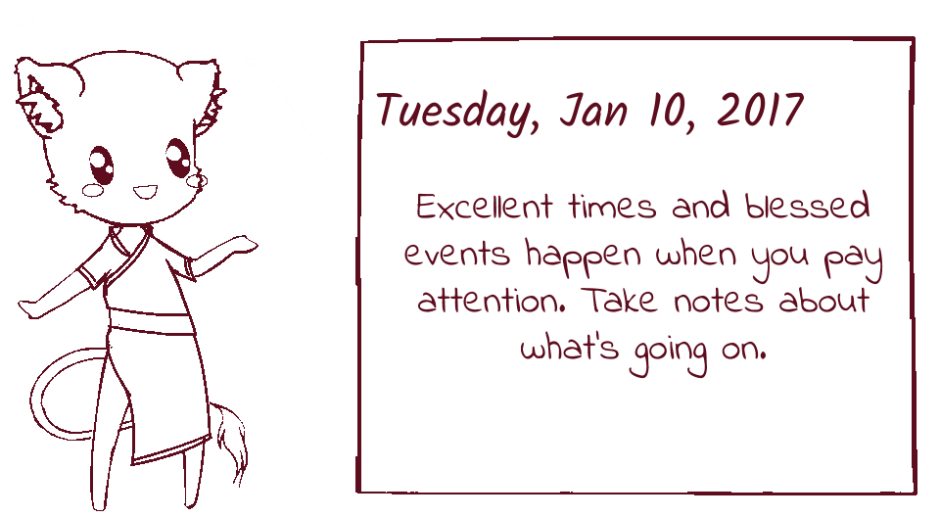 Tuesday, Jan 10, 2017

Excellent times and blessed events happen when you pay attention. Take notes about what's going on.